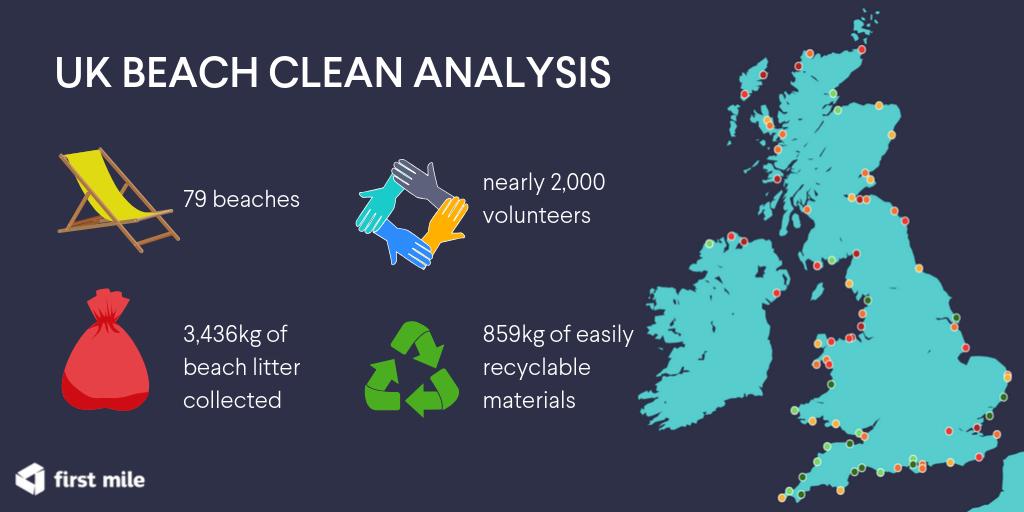 UK BEACH CLEAN ANALYSIS

79 beaches

nearly 2,000 volunteers

3,436kg of beach litter collected

859kg of easily recyclable materials

first mile